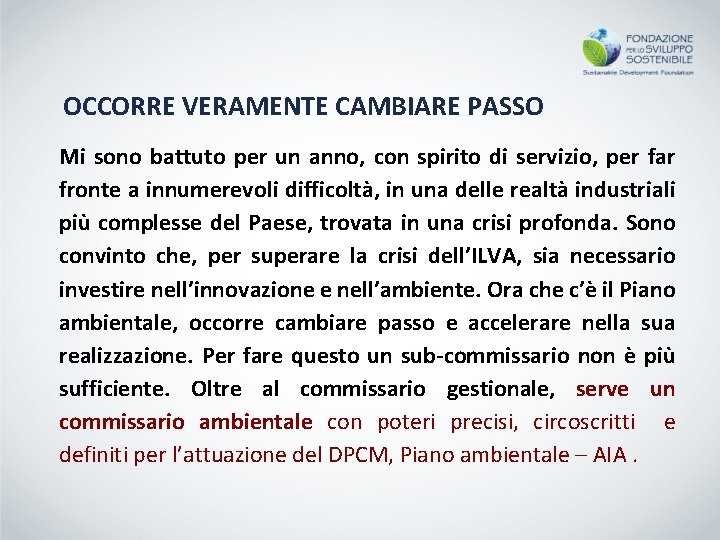 FONDAZIONE PER LO SVILUPPO SOSTENIBILE
Sustainable Development Foundation

OCCORRE VERAMENTE CAMBIARE PASSO

Mi sono battuto per un anno, con spirito di servizio, per far fronte a innumerevoli difficoltà, in una delle realtà industriali più complesse del Paese, trovata in una crisi profonda. Sono convinto che, per superare la crisi dell'ILVA, sia necessario investire nell'innovazione e nell'ambiente. Ora che c'è il Piano ambientale, occorre cambiare passo e accelerare nella sua realizzazione. Per fare questo un sub-commissario non è più sufficiente. Oltre al commissario gestionale, serve un commissario ambientale con poteri precisi, circoscritti e definiti per l'attuazione del DPCM, Piano ambientale – AIA .